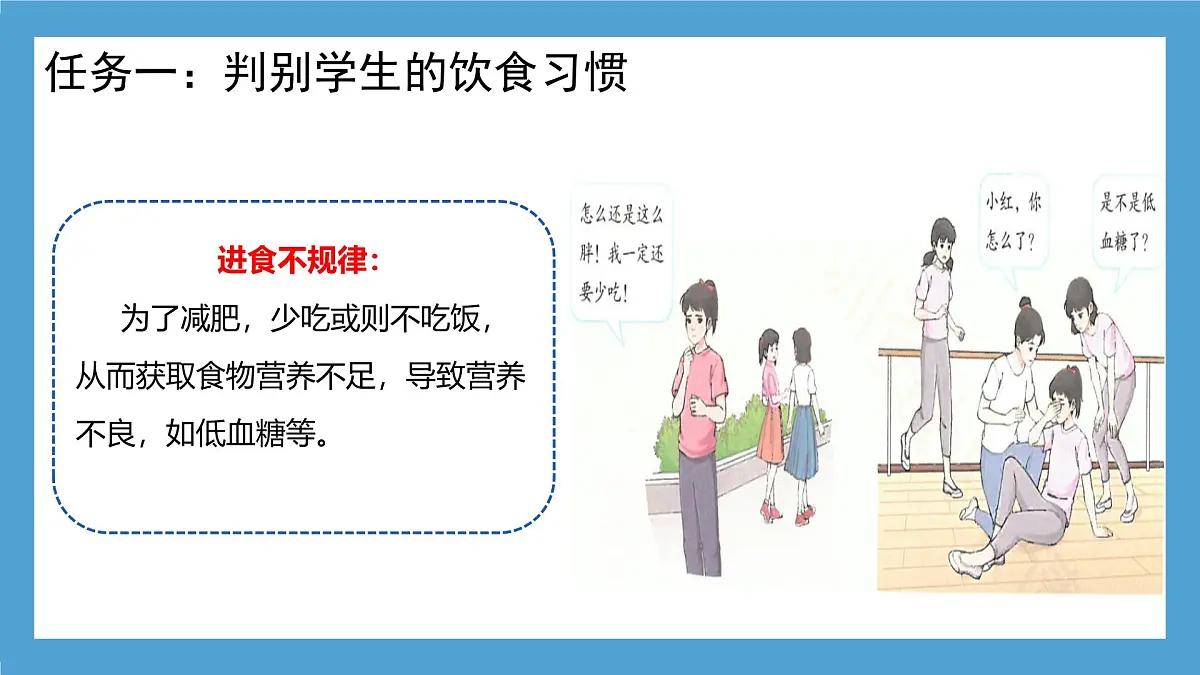 任务一：判别学生的饮食习惯

进食不规律：
为了减肥，少吃或则不吃饭，从而获取食物营养不足，导致营养不良，如低血糖等。

怎么还是这么胖！我一定还要少吃！

小红，你怎么了？

是不是低血糖了？